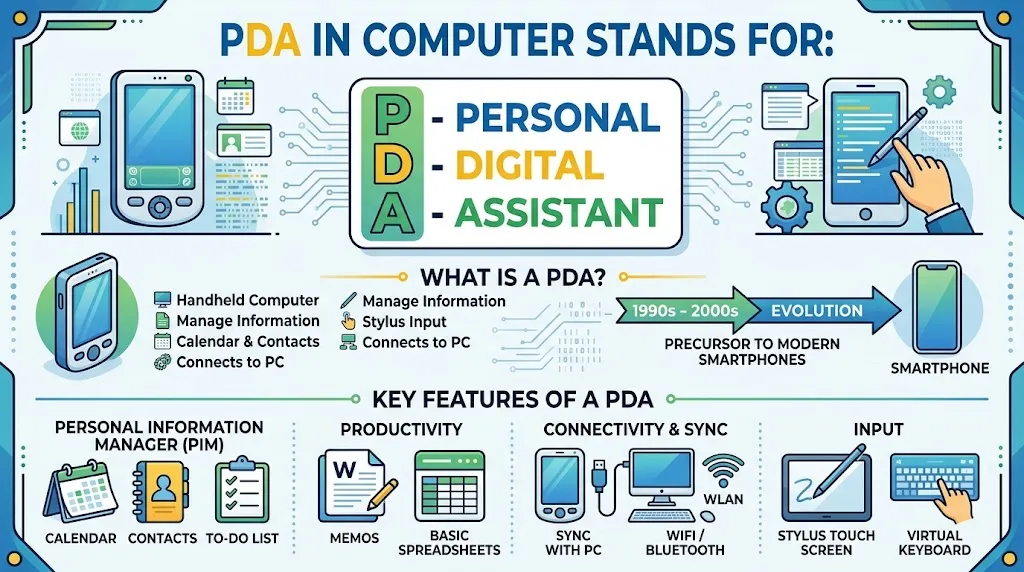 PDA IN COMPUTER STANDS FOR:

P - PERSONAL
D - DIGITAL
A - ASSISTANT

WHAT IS A PDA?

Handheld Computer
Manage Information
Calendar & Contacts
Connects to PC

Manage Information
Stylus Input
Connects to PC

1990s - 2000s
EVOLUTION
PRECURSOR TO MODERN SMARTPHONES
SMARTPHONE

KEY FEATURES OF A PDA

PERSONAL INFORMATION MANAGER (PIM)
CALENDAR
CONTACTS
TO-DO LIST

PRODUCTIVITY
W
MEMOS
BASIC SPREADSHEETS

CONNECTIVITY & SYNC
SYNC WITH PC
WLAN
WIFI / BLUETOOTH

INPUT
STYLUS TOUCH SCREEN
VIRTUAL KEYBOARD